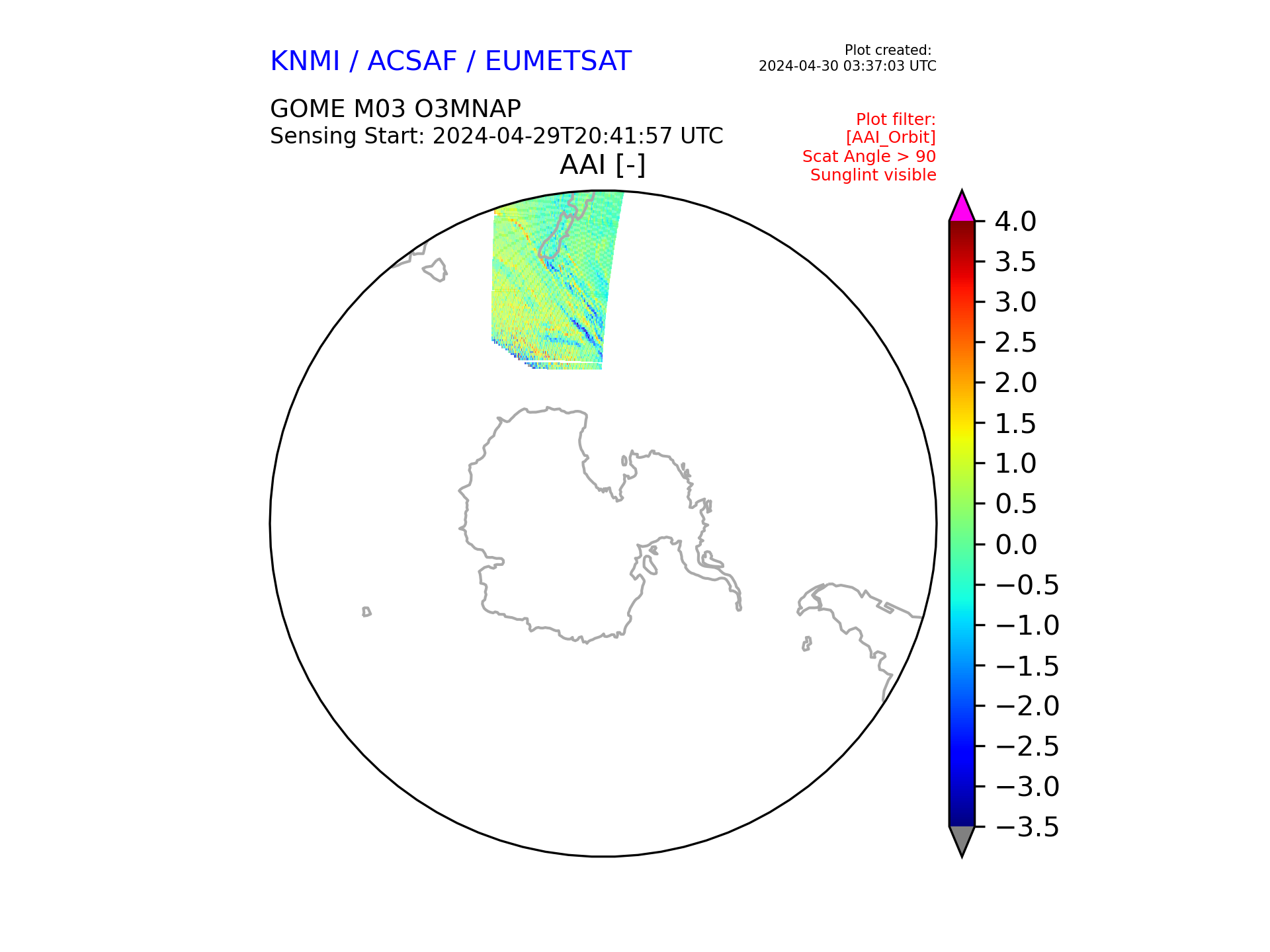 KNMI / ACSAF / EUMETSAT

Plot created:
2024-04-30 03:37:03 UTC

GOME M03 O3MNAP
Sensing Start: 2024-04-29T20:41:57 UTC

Plot filter:
[AAI_Orbit]
Scat Angle > 90
Sunglint visible

AAI [-]

4.0
3.5
3.0
2.5
2.0
1.5
1.0
0.5
0.0
−0.5
−1.0
−1.5
−2.0
−2.5
−3.0
−3.5